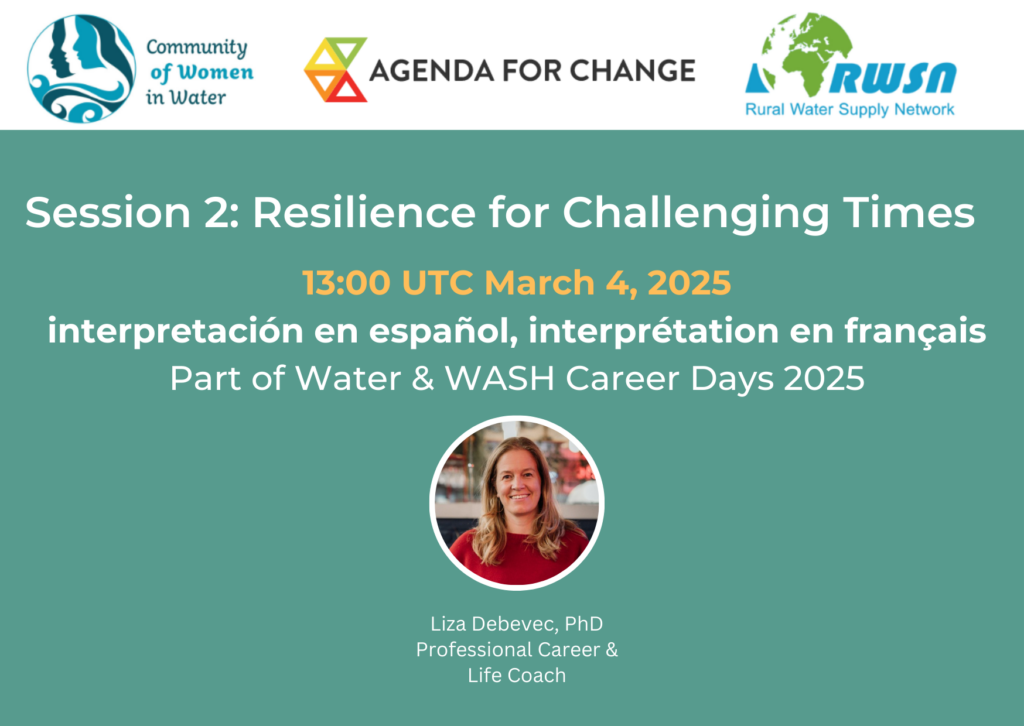 Community of Women in Water

AGENDA FOR CHANGE

RWSN
Rural Water Supply Network

Session 2: Resilience for Challenging Times

13:00 UTC March 4, 2025

interpretación en español, interprétation en français

Part of Water & WASH Career Days 2025

Liza Debevec, PhD
Professional Career & Life Coach